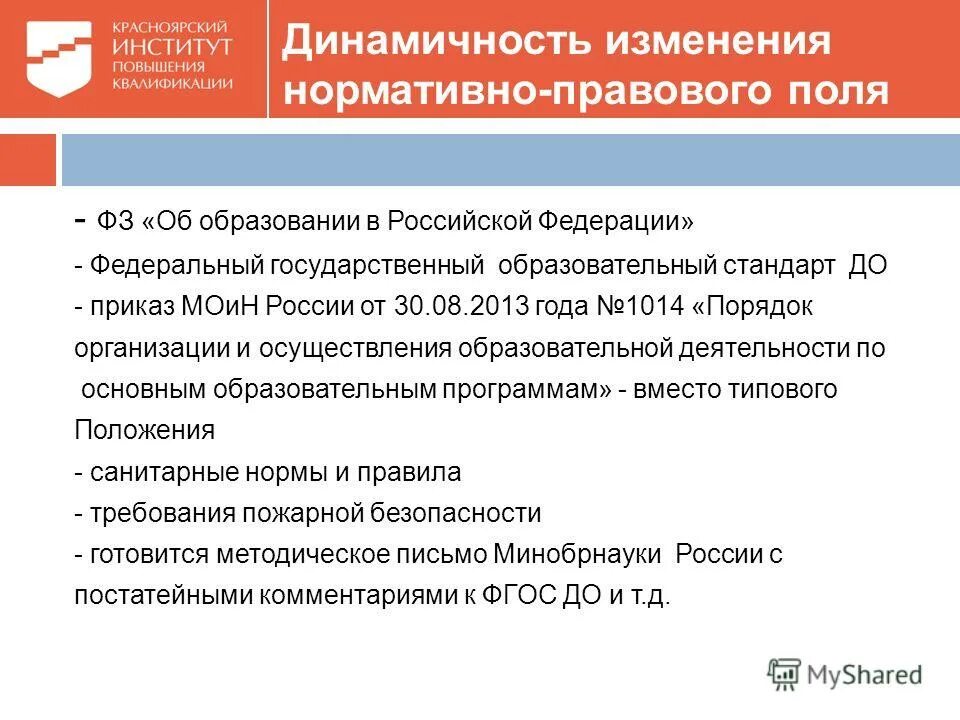 КРАСНОЯРСКИЙ ИНСТИТУТ ПОВЫШЕНИЯ КВАЛИФИКАЦИИ

Динамичность изменения нормативно-правового поля

- ФЗ «Об образовании в Российской Федерации»

- Федеральный государственный образовательный стандарт ДО

- приказ МОиН России от 30.08.2013 года №1014 «Порядок организации и осуществления образовательной деятельности по основным образовательным программам» - вместо типового Положения

- санитарные нормы и правила

- требования пожарной безопасности

- готовится методическое письмо Минобрнауки России с постатейными комментариями к ФГОС ДО и т.д.

MyShared